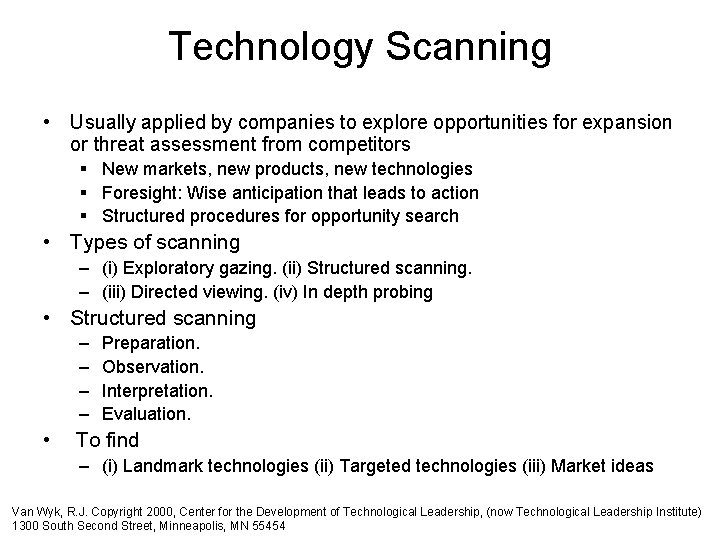 Technology Scanning

• Usually applied by companies to explore opportunities for expansion or threat assessment from competitors
  ▪ New markets, new products, new technologies
  ▪ Foresight: Wise anticipation that leads to action
  ▪ Structured procedures for opportunity search
• Types of scanning
  – (i) Exploratory gazing. (ii) Structured scanning.
  – (iii) Directed viewing. (iv) In depth probing
• Structured scanning
  – Preparation.
  – Observation.
  – Interpretation.
  – Evaluation.
• To find
  – (i) Landmark technologies (ii) Targeted technologies (iii) Market ideas

Van Wyk, R.J. Copyright 2000, Center for the Development of Technological Leadership, (now Technological Leadership Institute)
1300 South Second Street, Minneapolis, MN 55454